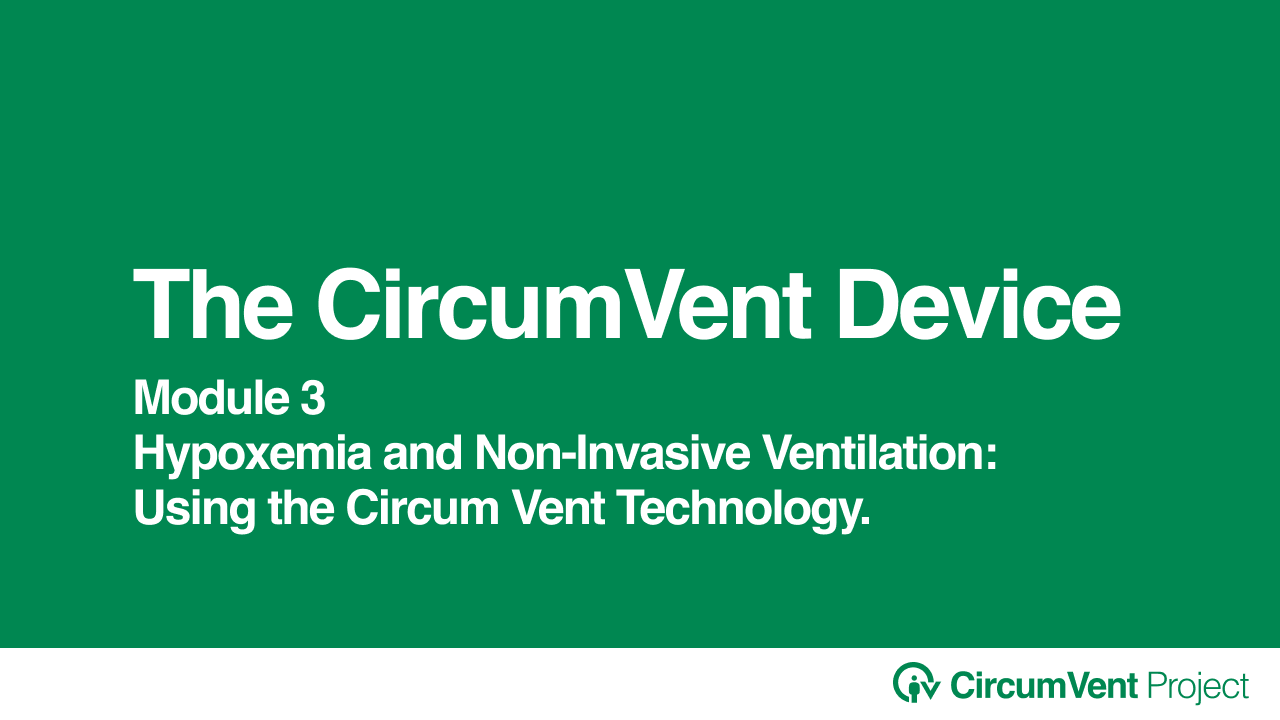 The CircumVent Device

Module 3
Hypoxemia and Non-Invasive Ventilation: Using the Circum Vent Technology.

CircumVent Project